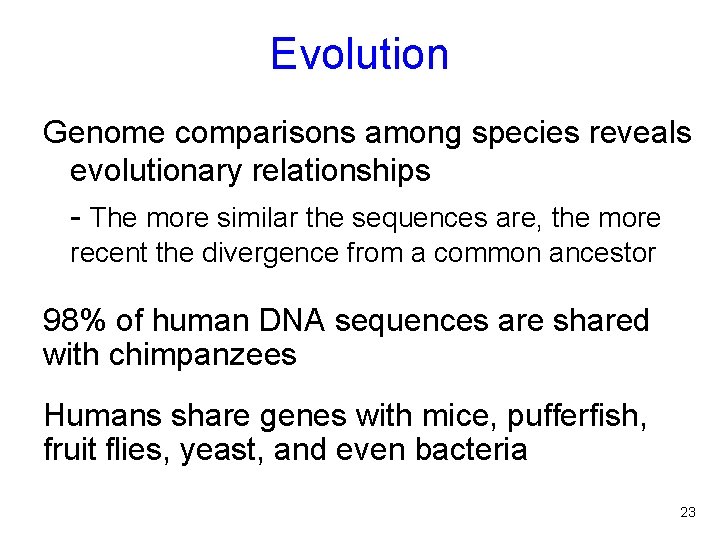 Evolution

Genome comparisons among species reveals evolutionary relationships

- The more similar the sequences are, the more recent the divergence from a common ancestor

98% of human DNA sequences are shared with chimpanzees

Humans share genes with mice, pufferfish, fruit flies, yeast, and even bacteria

23